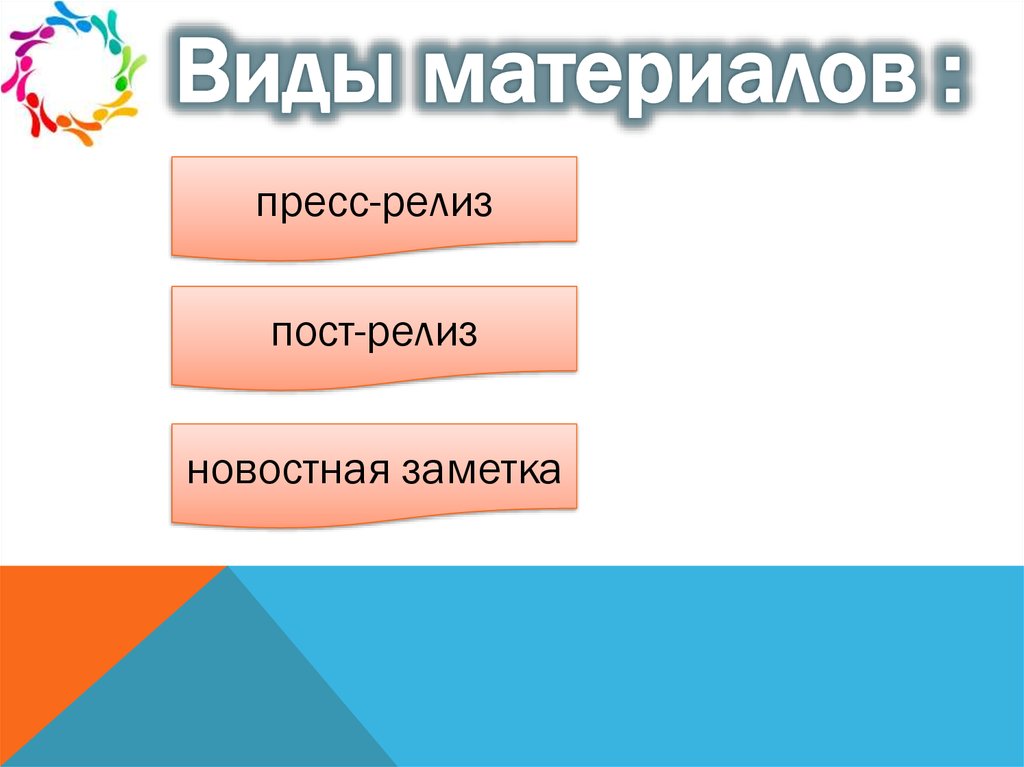 Виды материалов :

пресс-релиз

пост-релиз

новостная заметка